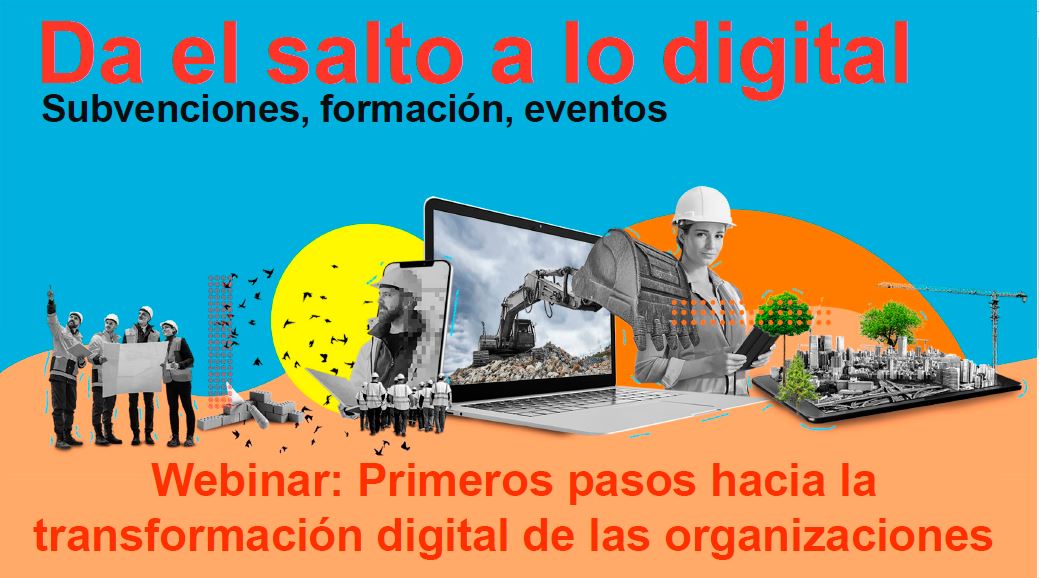 Da el salto a lo digital
Subvenciones, formación, eventos

Webinar: Primeros pasos hacia la transformación digital de las organizaciones